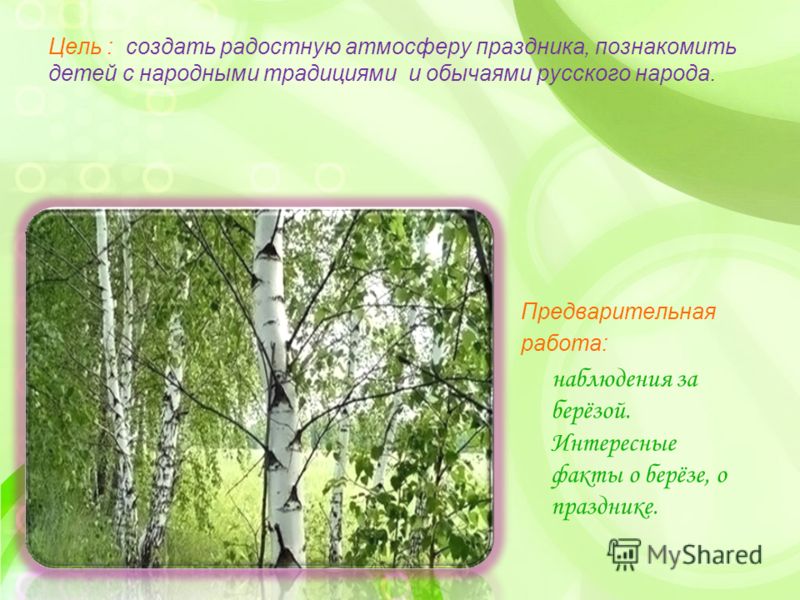 Цель : создать радостную атмосферу праздника, познакомить детей с народными традициями и обычаями русского народа.

Предварительная работа:

наблюдения за берёзой. Интересные факты о берёзе, о празднике.

MyShared